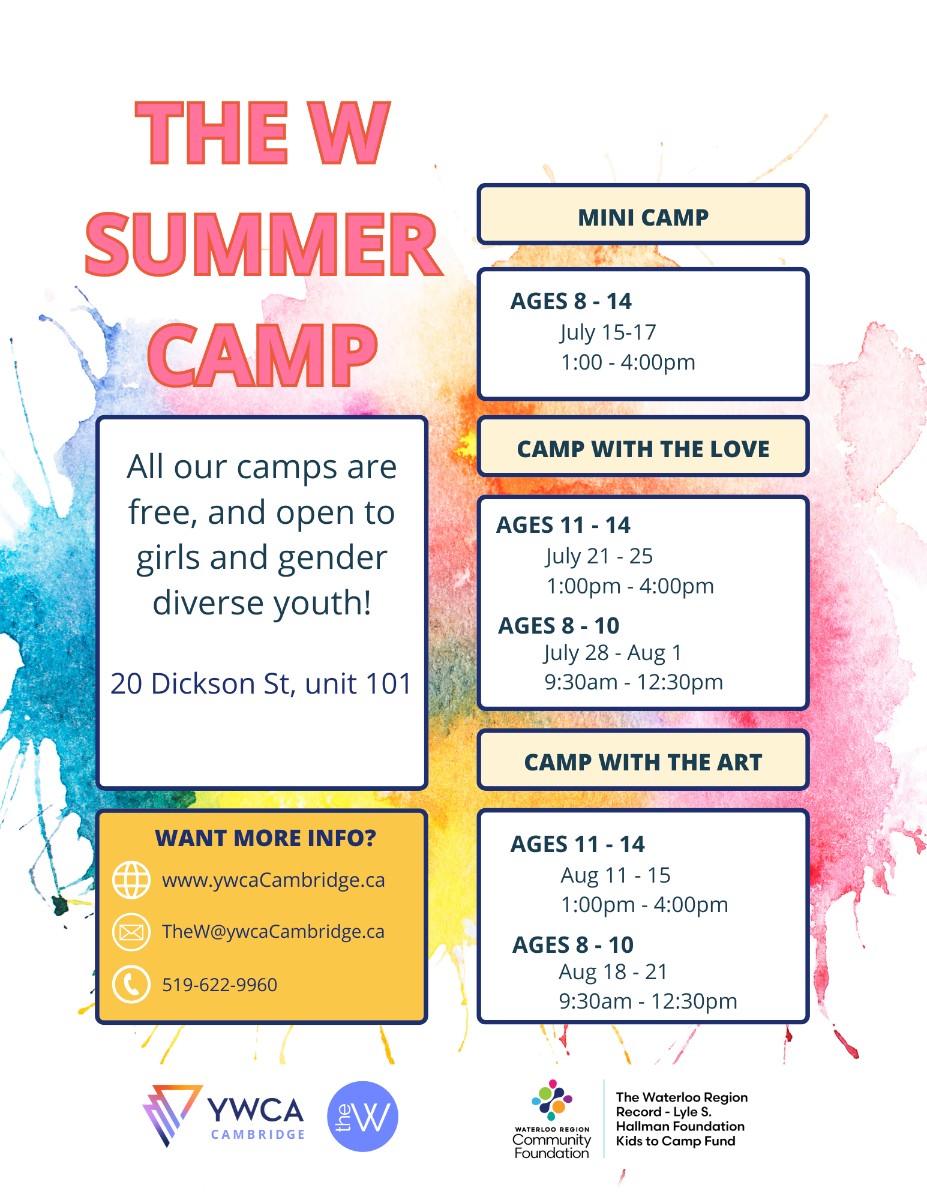 THE W SUMMER CAMP

All our camps are free, and open to girls and gender diverse youth!

20 Dickson St, unit 101

WANT MORE INFO?

www.ywcaCambridge.ca

TheW@ywcaCambridge.ca

519-622-9960

MINI CAMP

AGES 8 - 14
July 15-17
1:00 - 4:00pm

CAMP WITH THE LOVE

AGES 11 - 14
July 21 - 25
1:00pm - 4:00pm

AGES 8 - 10
July 28 - Aug 1
9:30am - 12:30pm

CAMP WITH THE ART

AGES 11 - 14
Aug 11 - 15
1:00pm - 4:00pm

AGES 8 - 10
Aug 18 - 21
9:30am - 12:30pm

YWCA CAMBRIDGE

the W

WATERLOO REGION Community Foundation

The Waterloo Region Record - Lyle S. Hallman Foundation Kids to Camp Fund